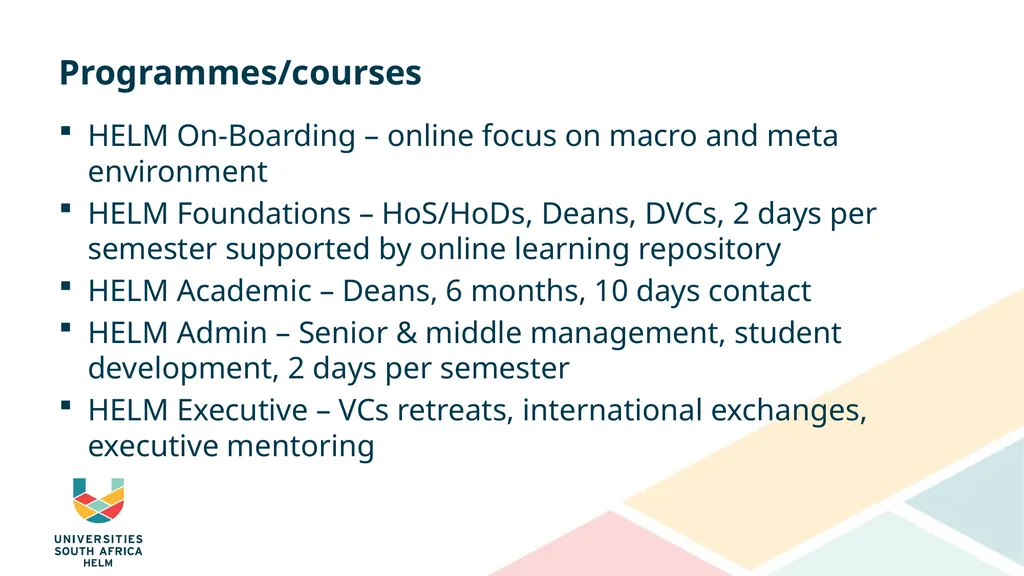 Programmes/courses

▪ HELM On-Boarding – online focus on macro and meta environment
▪ HELM Foundations – HoS/HoDs, Deans, DVCs, 2 days per semester supported by online learning repository
▪ HELM Academic – Deans, 6 months, 10 days contact
▪ HELM Admin – Senior & middle management, student development, 2 days per semester
▪ HELM Executive – VCs retreats, international exchanges, executive mentoring

UNIVERSITIES
SOUTH AFRICA
HELM